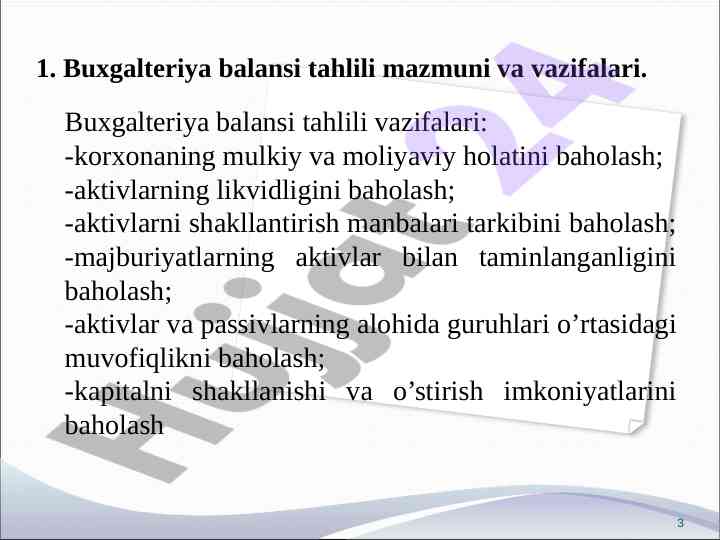 1. Buxgalteriya balansi tahlili mazmuni va vazifalari.

Buxgalteriya balansi tahlili vazifalari:
-korxonaning mulkiy va moliyaviy holatini baholash;
-aktivlarning likvidligini baholash;
-aktivlarni shakllantirish manbalari tarkibini baholash;
-majburiyatlarning aktivlar bilan taminlanganligini baholash;
-aktivlar va passivlarning alohida guruhlari o’rtasidagi muvofiqlikni baholash;
-kapitalni shakllanishi va o’stirish imkoniyatlarini baholash

Hujjat24

3